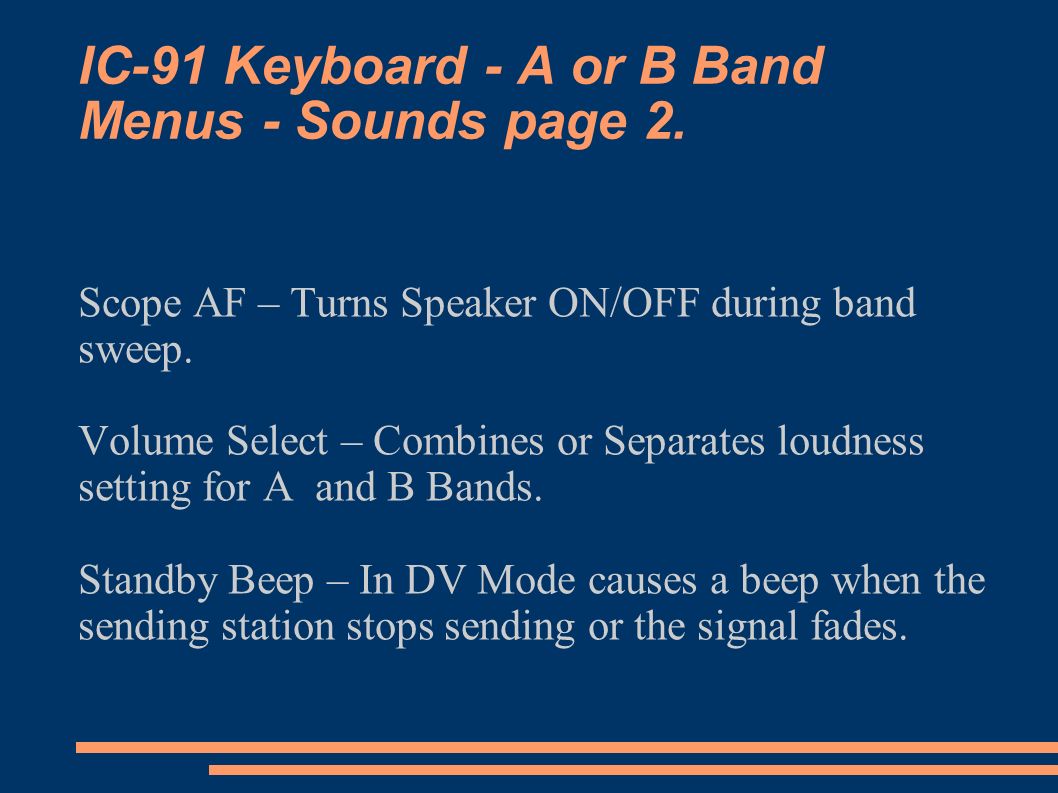 IC-91 Keyboard - A or B Band Menus - Sounds page 2.

Scope AF – Turns Speaker ON/OFF during band sweep.

Volume Select – Combines or Separates loudness setting for A  and B Bands.

Standby Beep – In DV Mode causes a beep when the sending station stops sending or the signal fades.